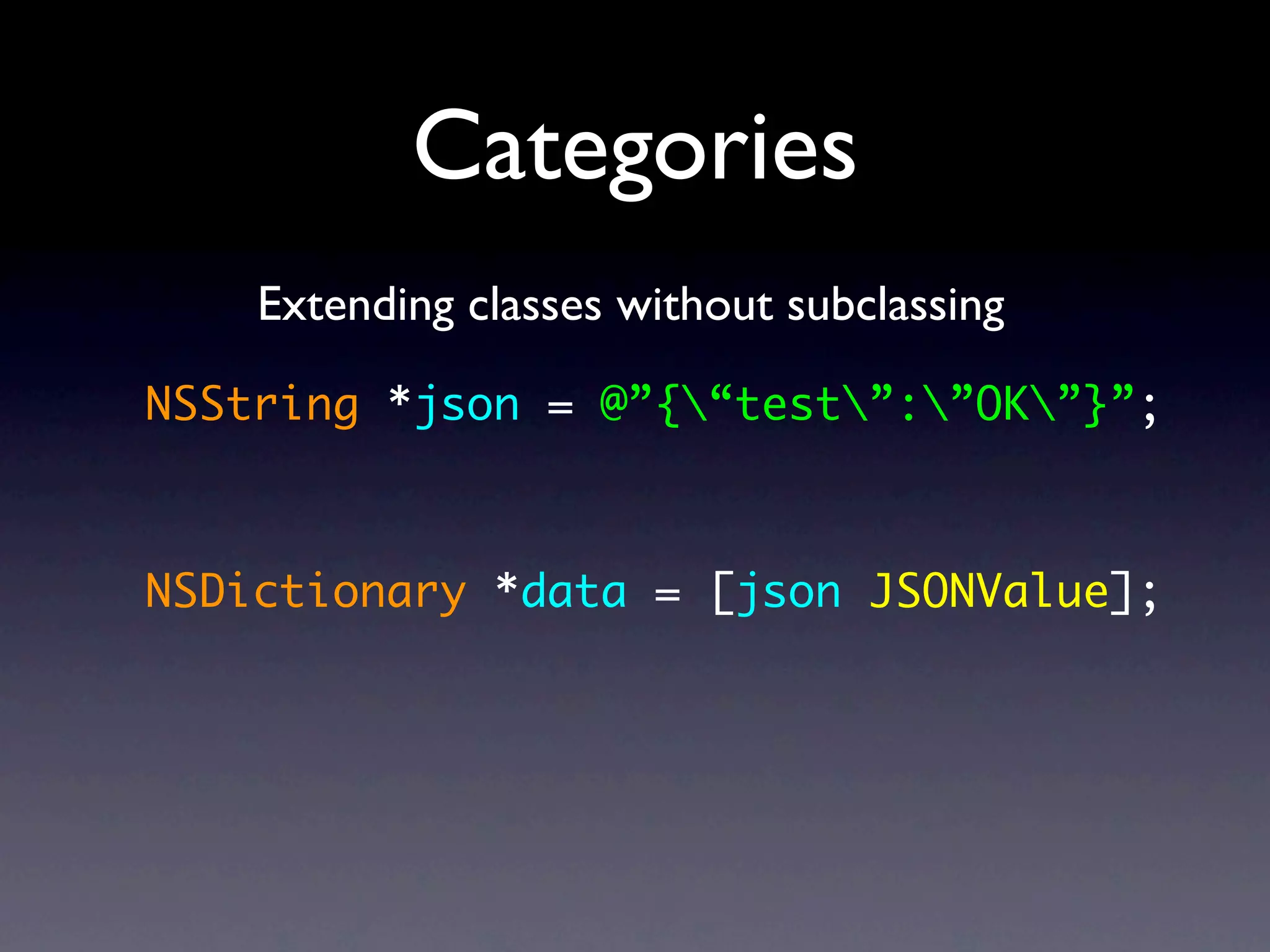 Categories

Extending classes without subclassing

NSString *json = @”{\“test\”:\”OK\”}”;

NSDictionary *data = [json JSONValue];